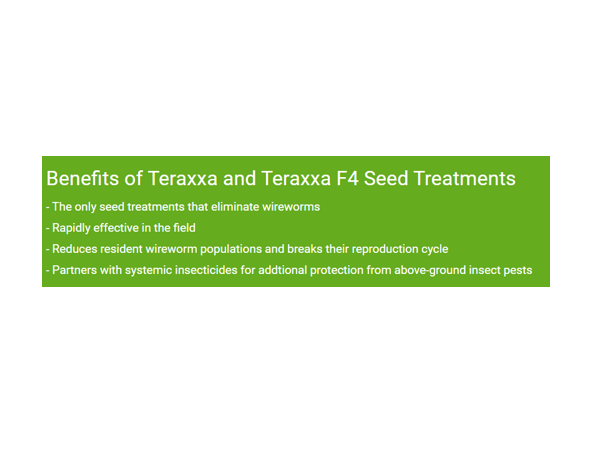 Benefits of Teraxxa and Teraxxa F4 Seed Treatments

- The only seed treatments that eliminate wireworms

- Rapidly effective in the field

- Reduces resident wireworm populations and breaks their reproduction cycle

- Partners with systemic insecticides for addtional protection from above-ground insect pests